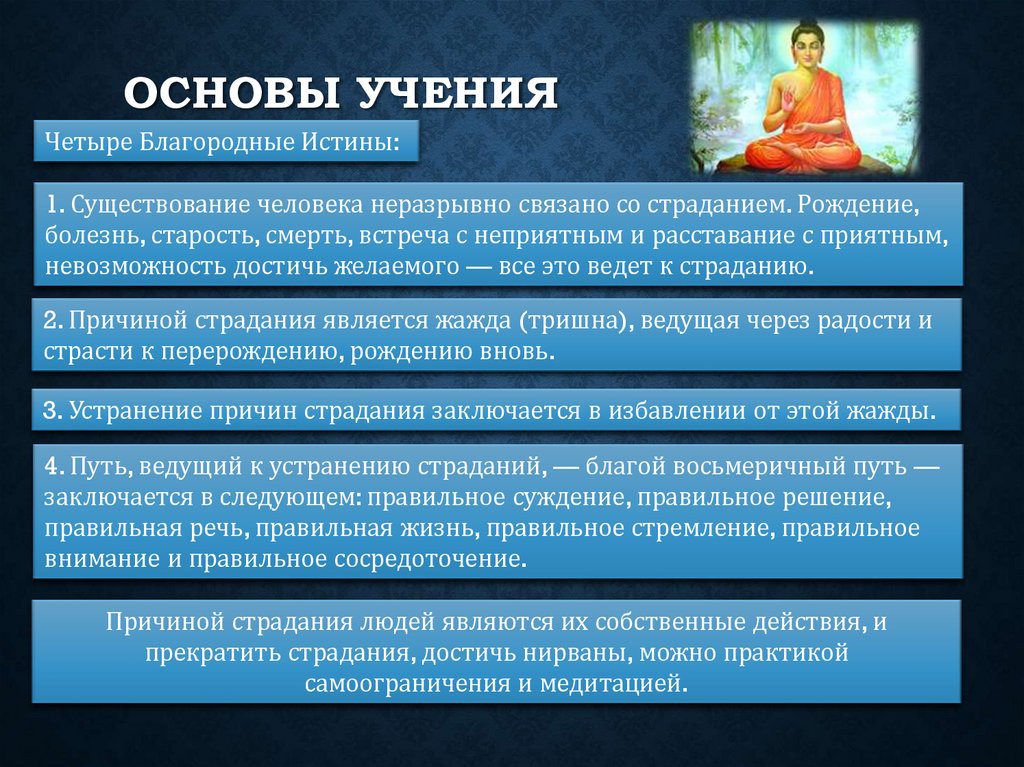 ОСНОВЫ УЧЕНИЯ

Четыре Благородные Истины:

1. Существование человека неразрывно связано со страданием. Рождение, болезнь, старость, смерть, встреча с неприятным и расставание с приятным, невозможность достичь желаемого — все это ведет к страданию.

2. Причиной страдания является жажда (тришна), ведущая через радости и страсти к перерождению, рождению вновь.

3. Устранение причин страдания заключается в избавлении от этой жажды.

4. Путь, ведущий к устранению страданий, — благой восьмеричный путь — заключается в следующем: правильное суждение, правильное решение, правильная речь, правильная жизнь, правильное стремление, правильное внимание и правильное сосредоточение.

Причиной страдания людей являются их собственные действия, и прекратить страдания, достичь нирваны, можно практикой самоограничения и медитацией.